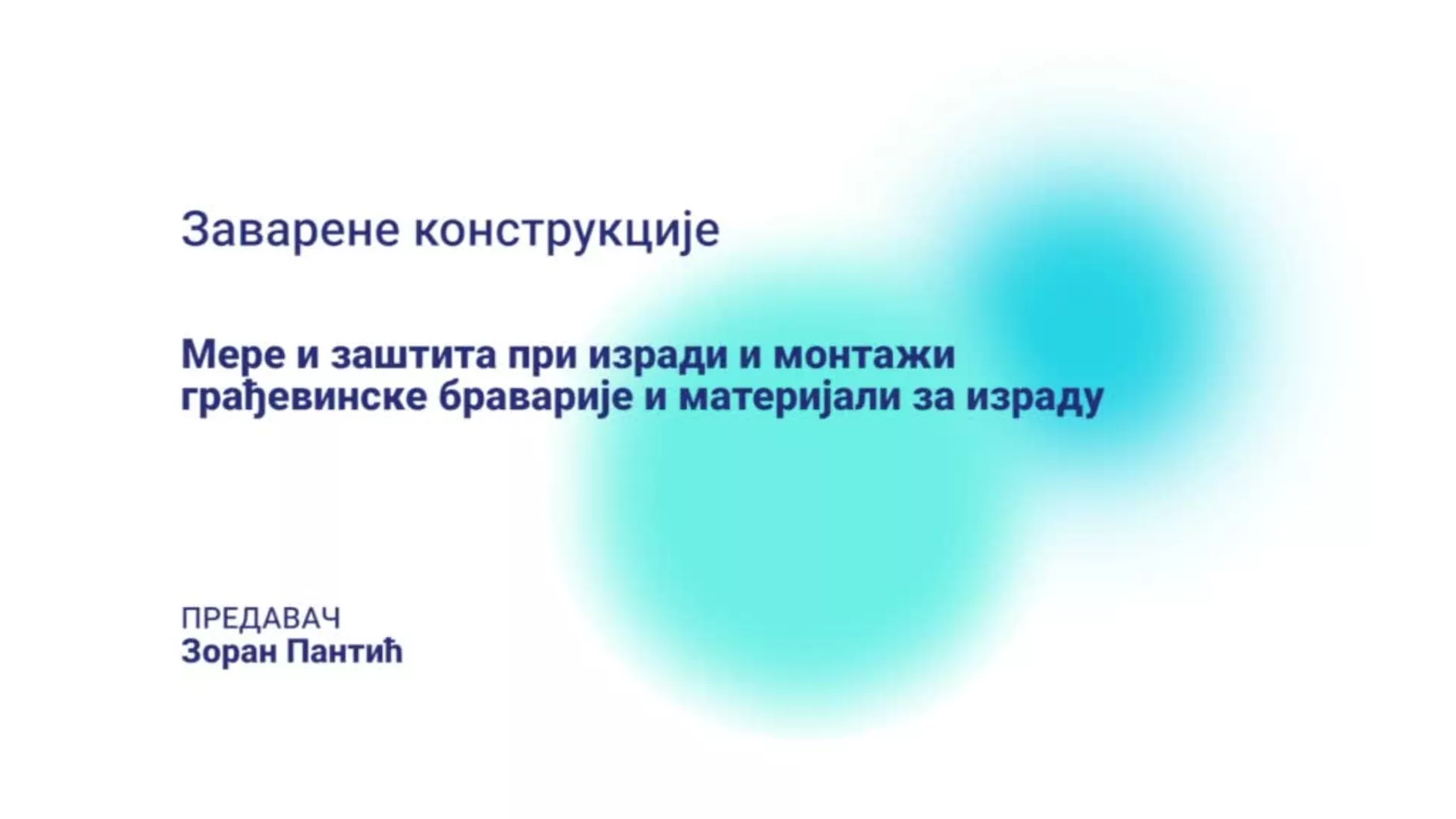 Заварене конструкције

Мере и заштита при изради и монтажи грађевинске браварије и материјали за израду

ПРЕДАВАЧ
Зоран Пантић